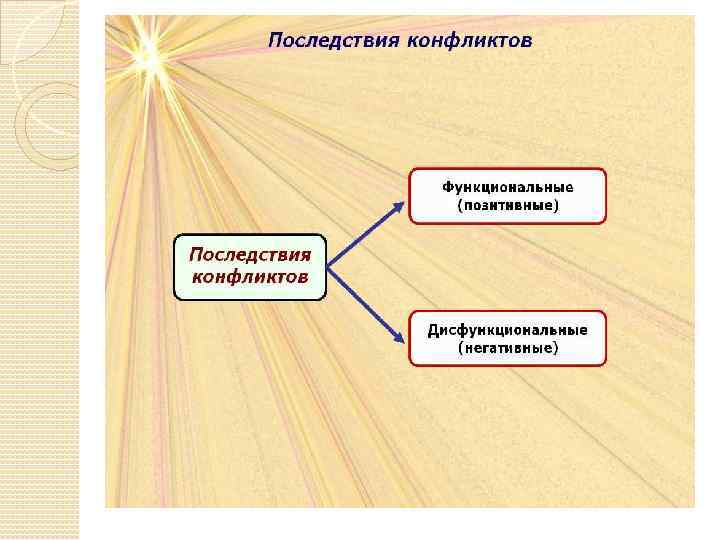 Последствия конфликтов

Последствия конфликтов

Функциональные (позитивные)

Дисфункциональные (негативные)